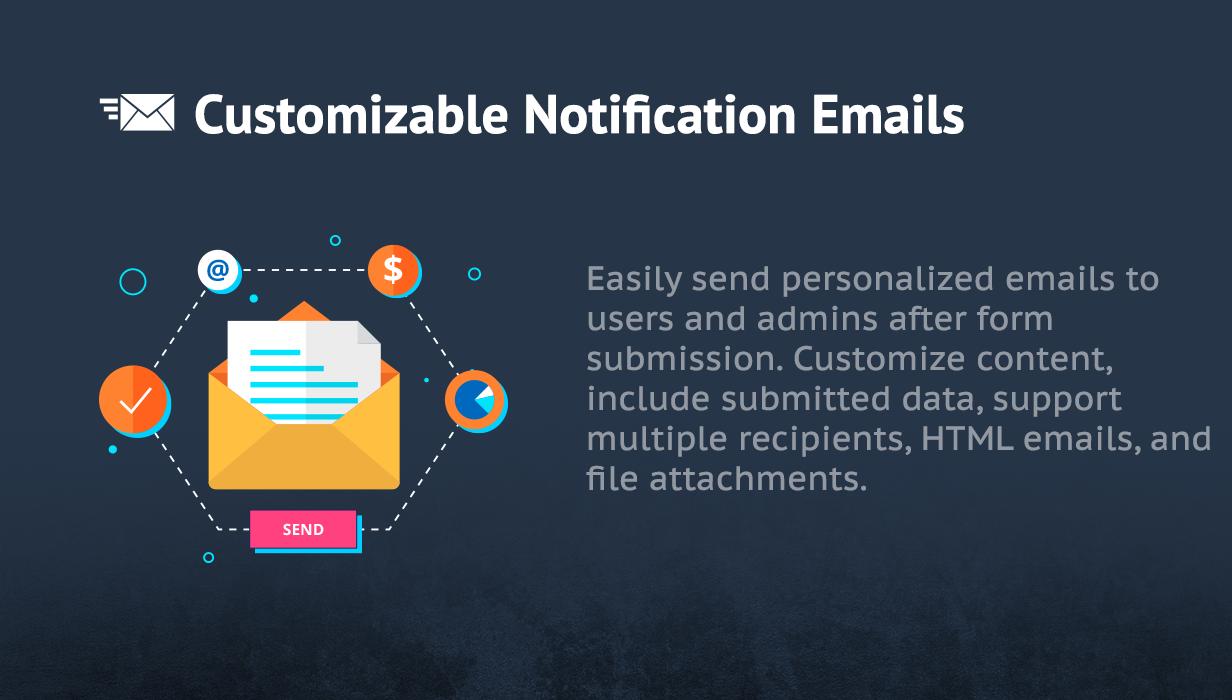 Customizable Notification Emails

@

$

SEND

Easily send personalized emails to users and admins after form submission. Customize content, include submitted data, support multiple recipients, HTML emails, and file attachments.